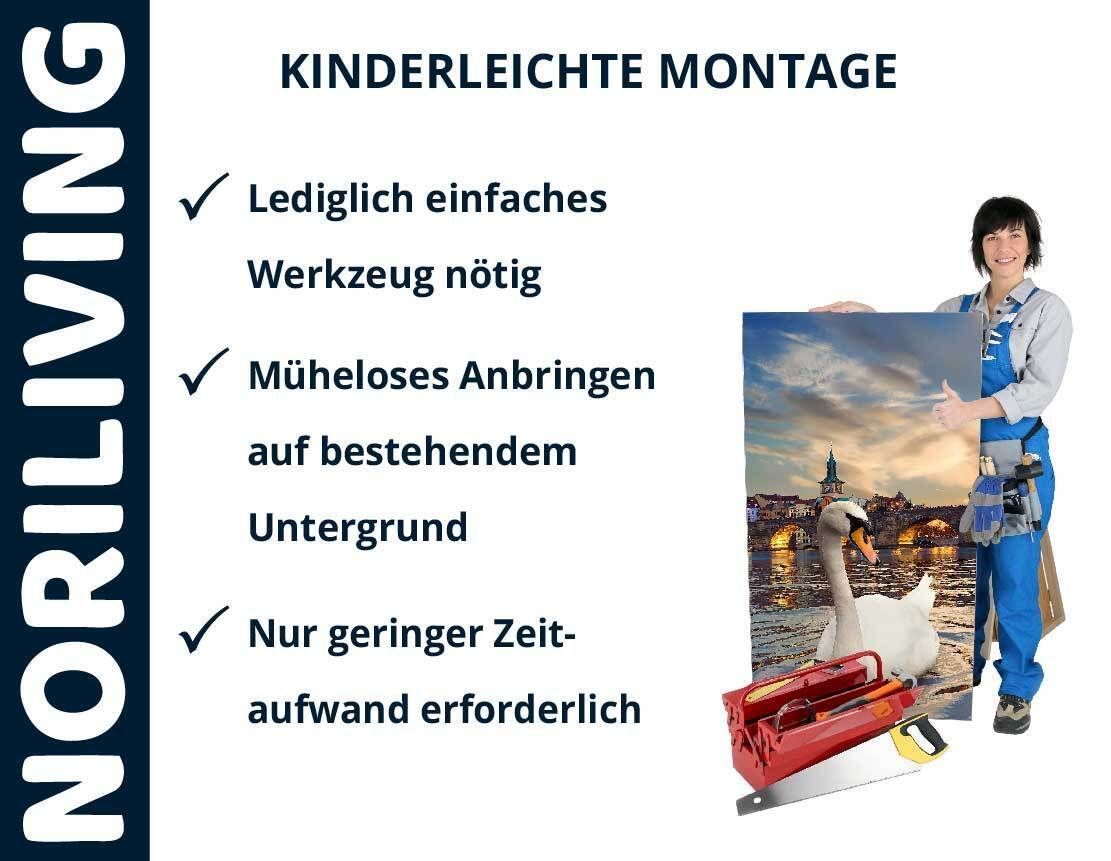 NORILIVING

KINDERLEICHTE MONTAGE

✓ Lediglich einfaches Werkzeug nötig

✓ Müheloses Anbringen auf bestehendem Untergrund

✓ Nur geringer Zeitaufwand erforderlich